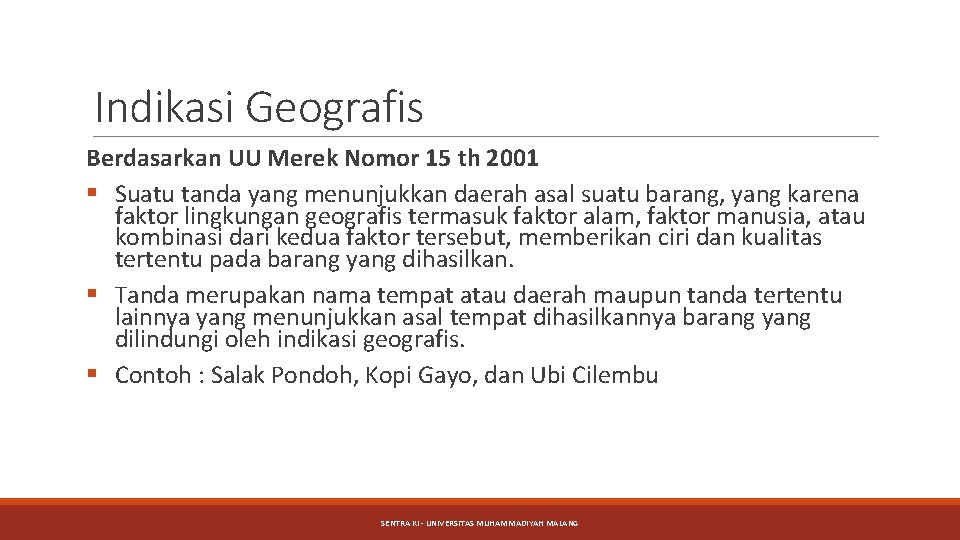 Indikasi Geografis

Berdasarkan UU Merek Nomor 15 th 2001

▪ Suatu tanda yang menunjukkan daerah asal suatu barang, yang karena faktor lingkungan geografis termasuk faktor alam, faktor manusia, atau kombinasi dari kedua faktor tersebut, memberikan ciri dan kualitas tertentu pada barang yang dihasilkan.

▪ Tanda merupakan nama tempat atau daerah maupun tanda tertentu lainnya yang menunjukkan asal tempat dihasilkannya barang yang dilindungi oleh indikasi geografis.

▪ Contoh : Salak Pondoh, Kopi Gayo, dan Ubi Cilembu

SENTRA KI - UNIVERSITAS MUHAMMADIYAH MALANG